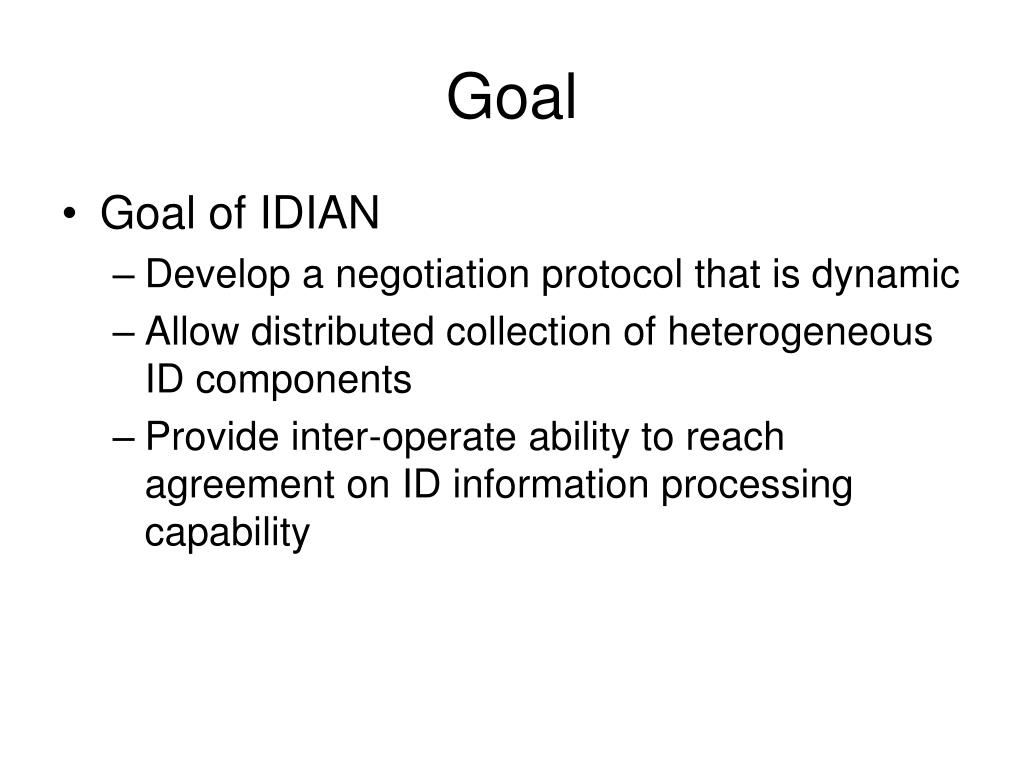 Goal

• Goal of IDIAN
– Develop a negotiation protocol that is dynamic
– Allow distributed collection of heterogeneous ID components
– Provide inter-operate ability to reach agreement on ID information processing capability